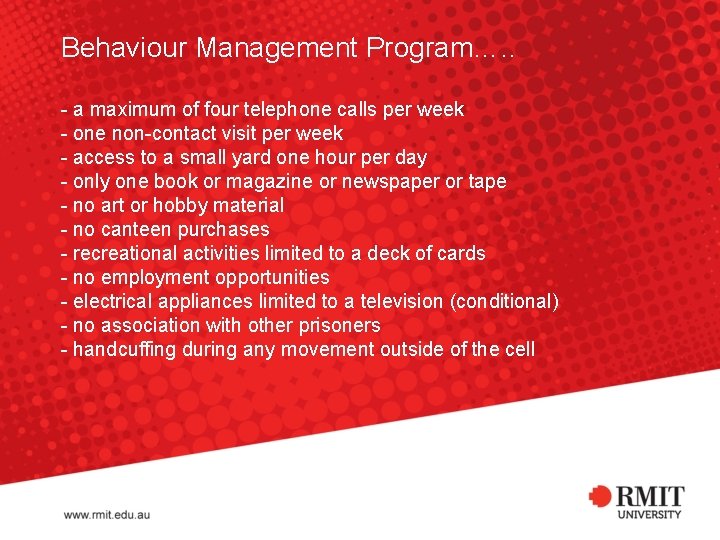 Behaviour Management Program…..

- a maximum of four telephone calls per week
- one non-contact visit per week
- access to a small yard one hour per day
- only one book or magazine or newspaper or tape
- no art or hobby material
- no canteen purchases
- recreational activities limited to a deck of cards
- no employment opportunities
- electrical appliances limited to a television (conditional)
- no association with other prisoners
- handcuffing during any movement outside of the cell

www.rmit.edu.au

RMIT UNIVERSITY